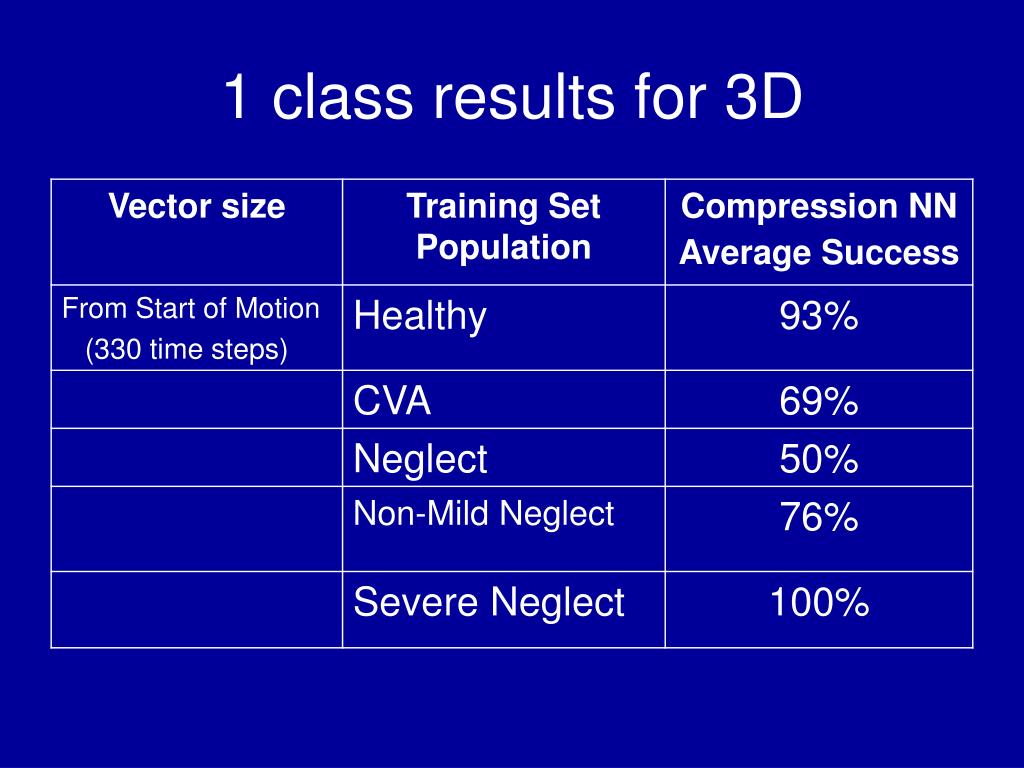 1 class results for 3D

| Vector size | Training Set Population | Compression NN Average Success |
|---|---|---|
| From Start of Motion (330 time steps) | Healthy | 93% |
| | CVA | 69% |
| | Neglect | 50% |
| | Non-Mild Neglect | 76% |
| | Severe Neglect | 100% |